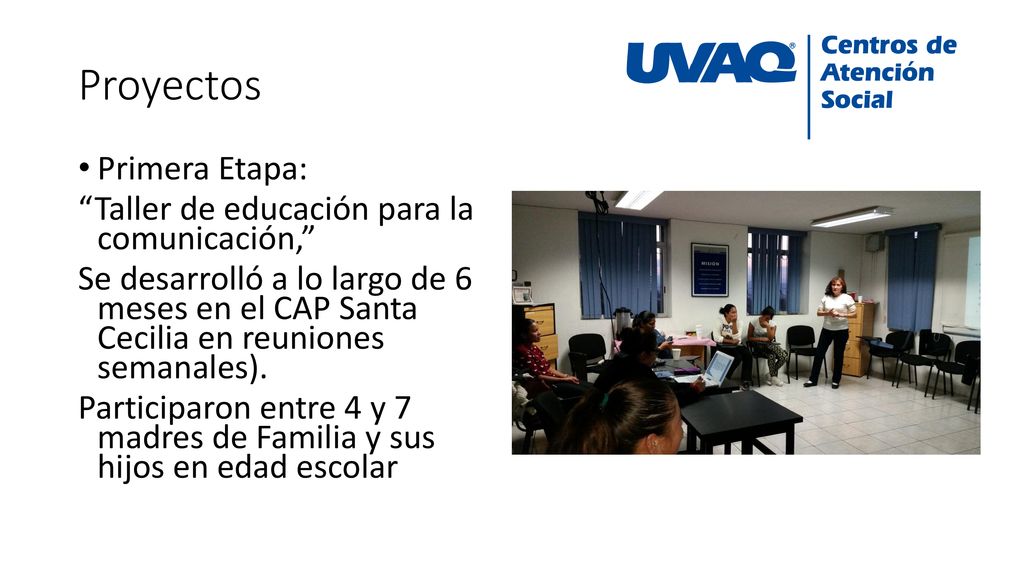 Proyectos

UVAQ® Centros de Atención Social

• Primera Etapa:

“Taller de educación para la comunicación,”

Se desarrolló a lo largo de 6 meses en el CAP Santa Cecilia en reuniones semanales).

Participaron entre 4 y 7 madres de Familia y sus hijos en edad escolar

MISIÓN